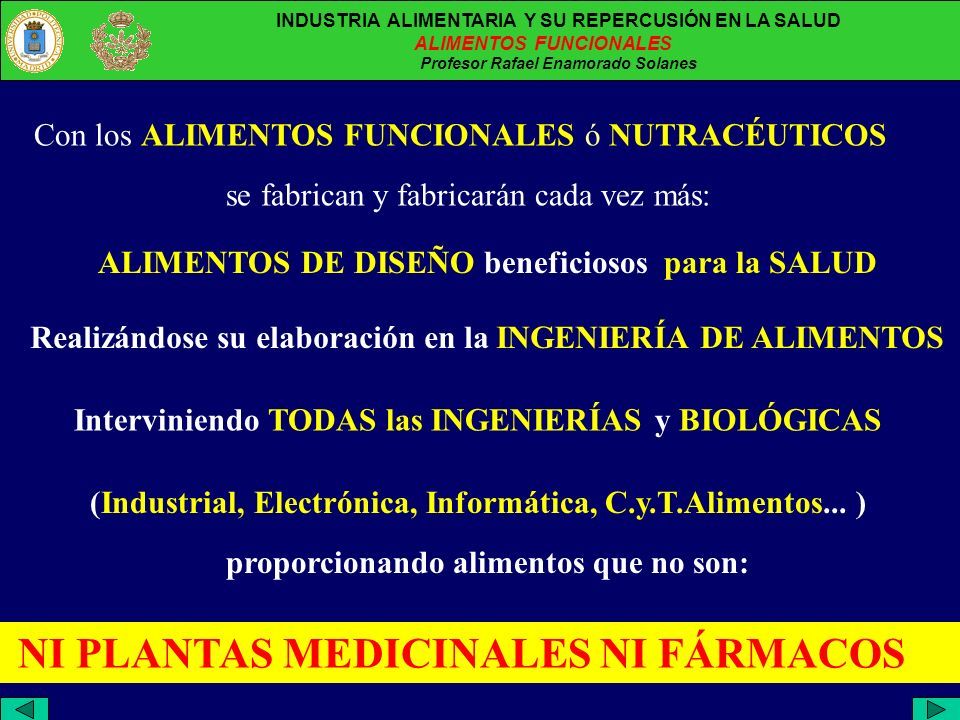 INDUSTRIA ALIMENTARIA Y SU REPERCUSIÓN EN LA SALUD
ALIMENTOS FUNCIONALES
Profesor Rafael Enamorado Solanes

Con los ALIMENTOS FUNCIONALES ó NUTRACÉUTICOS

se fabrican y fabricarán cada vez más:

ALIMENTOS DE DISEÑO beneficiosos para la SALUD

Realizándose su elaboración en la INGENIERÍA DE ALIMENTOS

Interviniendo TODAS las INGENIERÍAS y BIOLÓGICAS

(Industrial, Electrónica, Informática, C.y.T.Alimentos... )

proporcionando alimentos que no son:

NI PLANTAS MEDICINALES NI FÁRMACOS